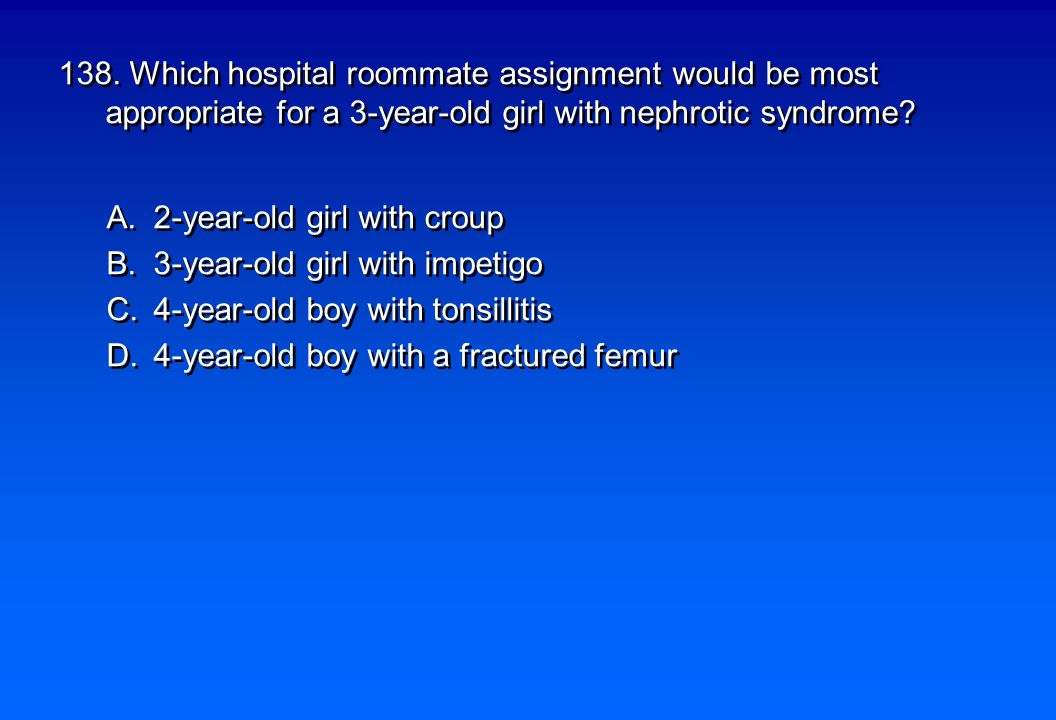 138. Which hospital roommate assignment would be most appropriate for a 3-year-old girl with nephrotic syndrome?

A. 2-year-old girl with croup
B. 3-year-old girl with impetigo
C. 4-year-old boy with tonsillitis
D. 4-year-old boy with a fractured femur